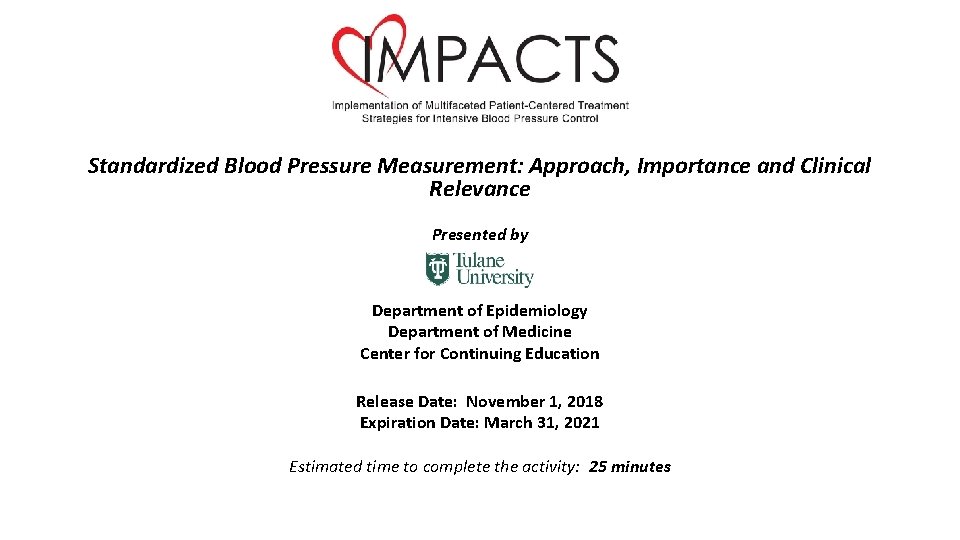 IMPACTS

Implementation of Multifaceted Patient-Centered Treatment Strategies for Intensive Blood Pressure Control

Standardized Blood Pressure Measurement: Approach, Importance and Clinical Relevance

Presented by

Tulane University

Department of Epidemiology
Department of Medicine
Center for Continuing Education

Release Date: November 1, 2018
Expiration Date: March 31, 2021

Estimated time to complete the activity: 25 minutes